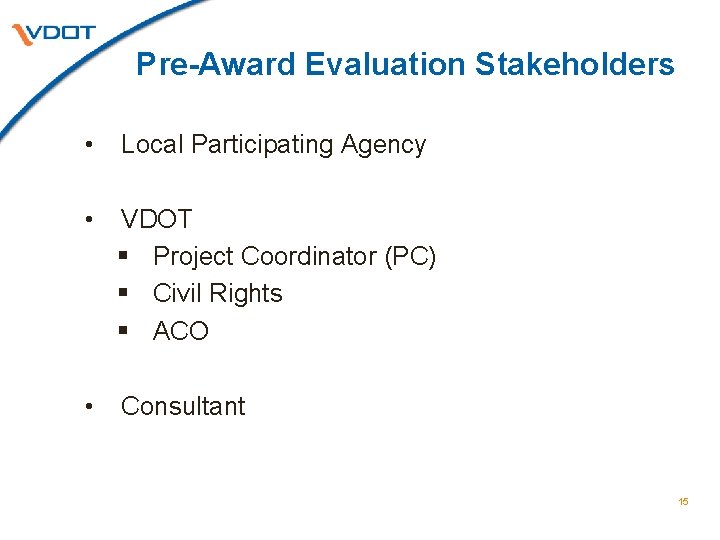 VDOT

Pre-Award Evaluation Stakeholders

• Local Participating Agency

• VDOT
 ▪ Project Coordinator (PC)
 ▪ Civil Rights
 ▪ ACO

• Consultant

15